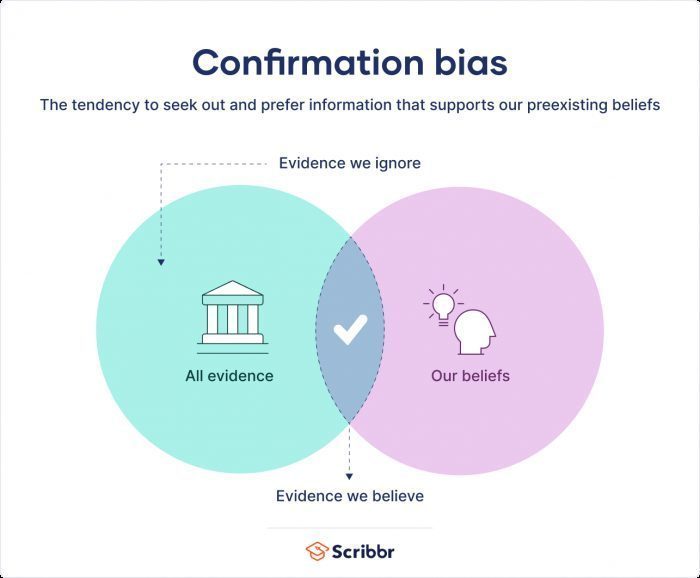 Confirmation bias

The tendency to seek out and prefer information that supports our preexisting beliefs

Evidence we ignore

All evidence

Our beliefs

Evidence we believe

Scribbr